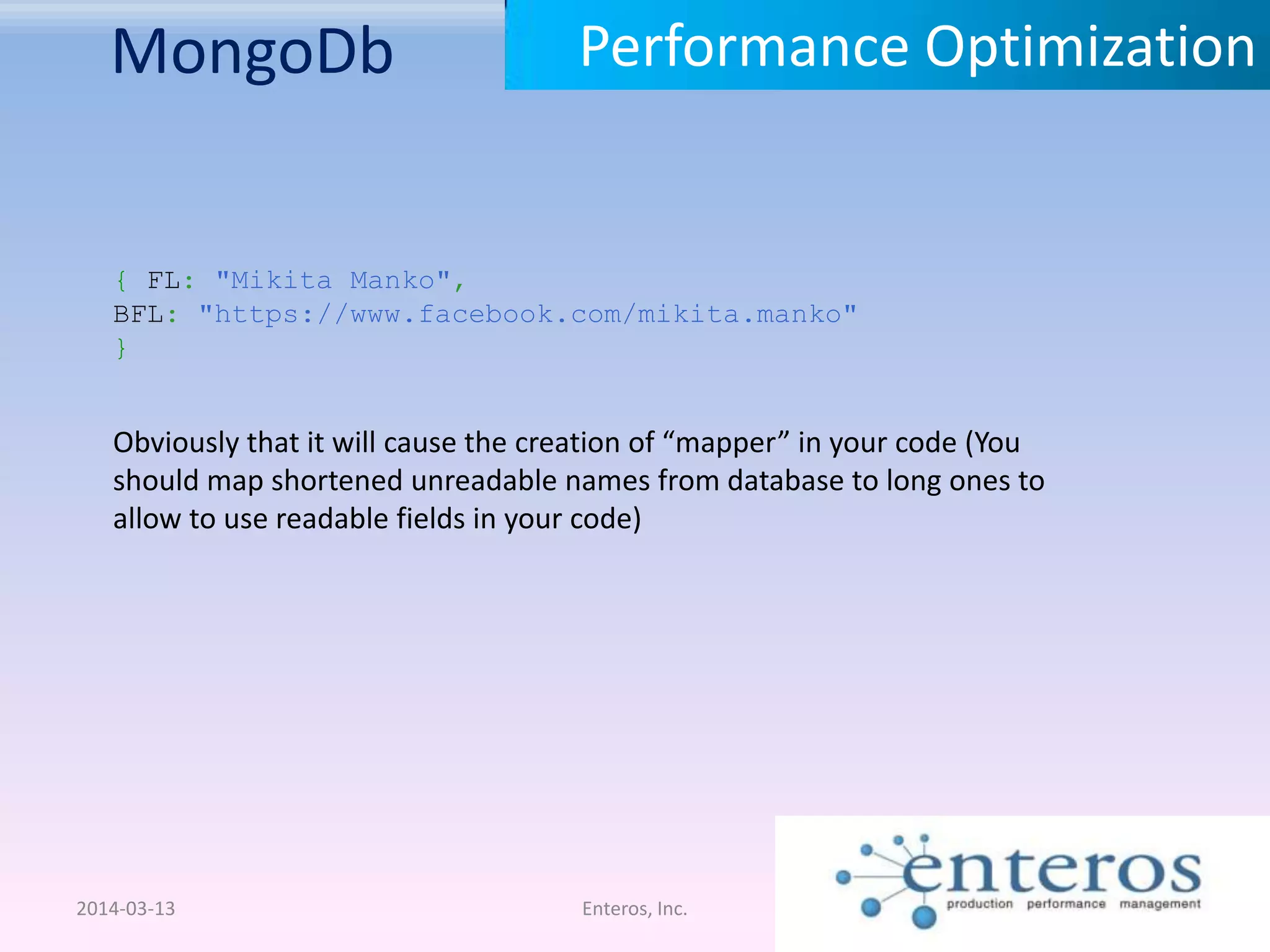 MongoDb

Performance Optimization

{ FL: "Mikita Manko",
BFL: "https://www.facebook.com/mikita.manko"
}

Obviously that it will cause the creation of “mapper” in your code (You should map shortened unreadable names from database to long ones to allow to use readable fields in your code)

2014-03-13

Enteros, Inc.

enteros
production performance management